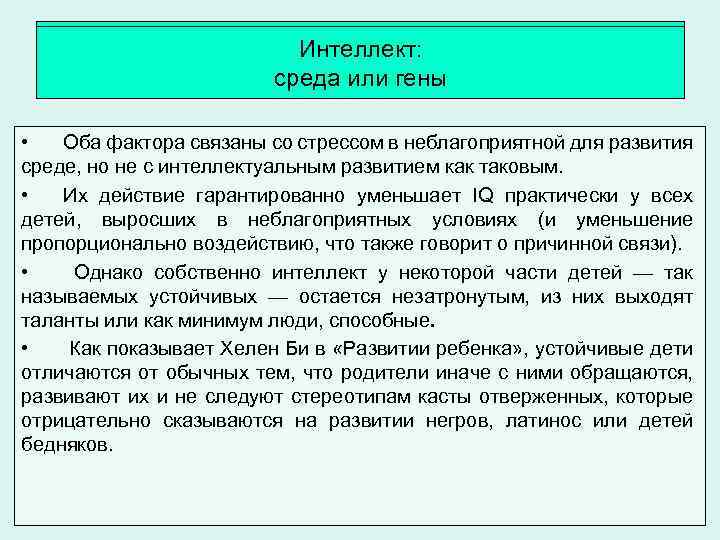 Интеллект:
среда или гены

• Оба фактора связаны со стрессом в неблагоприятной для развития среде, но не с интеллектуальным развитием как таковым.

• Их действие гарантированно уменьшает IQ практически у всех детей, выросших в неблагоприятных условиях (и уменьшение пропорционально воздействию, что также говорит о причинной связи).

• Однако собственно интеллект у некоторой части детей — так называемых устойчивых — остается незатронутым, из них выходят таланты или как минимум люди, способные.

• Как показывает Хелен Би в «Развитии ребенка», устойчивые дети отличаются от обычных тем, что родители иначе с ними обращаются, развивают их и не следуют стереотипам касты отверженных, которые отрицательно сказываются на развитии негров, латинос или детей бедняков.